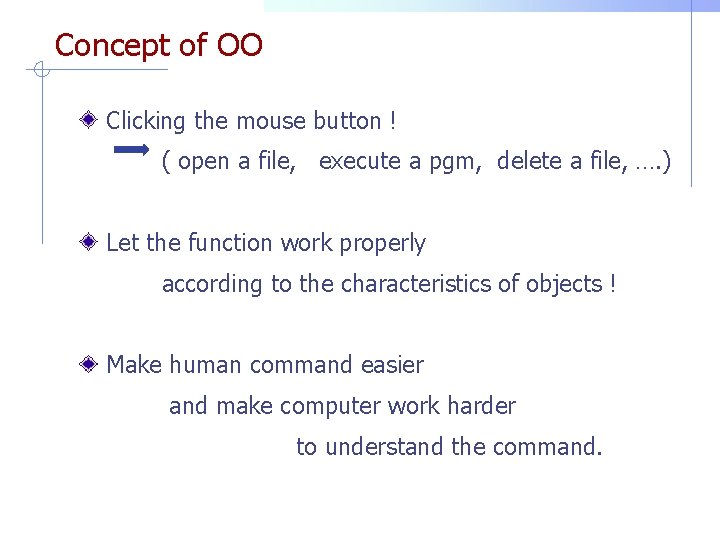 Concept of OO

Clicking the mouse button !

( open a file, execute a pgm, delete a file, ….)

Let the function work properly according to the characteristics of objects !

Make human command easier and make computer work harder to understand the command.